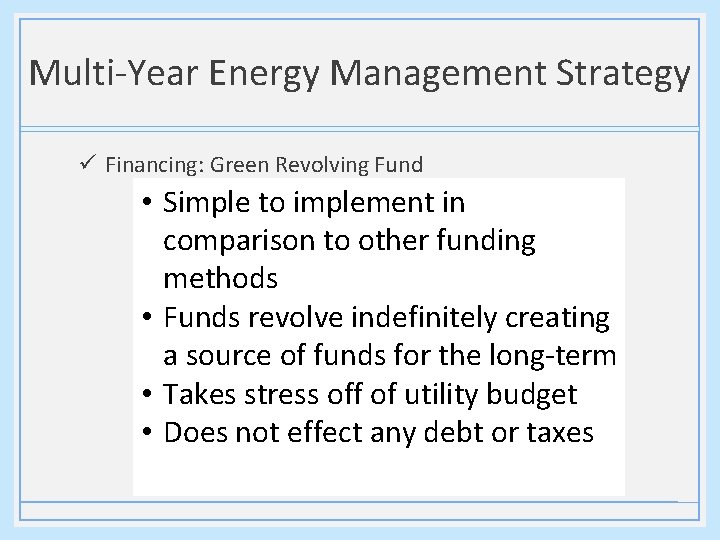 Multi-Year Energy Management Strategy

✓ Financing: Green Revolving Fund

• Simple to implement in comparison to other funding methods
• Funds revolve indefinitely creating a source of funds for the long-term
• Takes stress off of utility budget
• Does not effect any debt or taxes